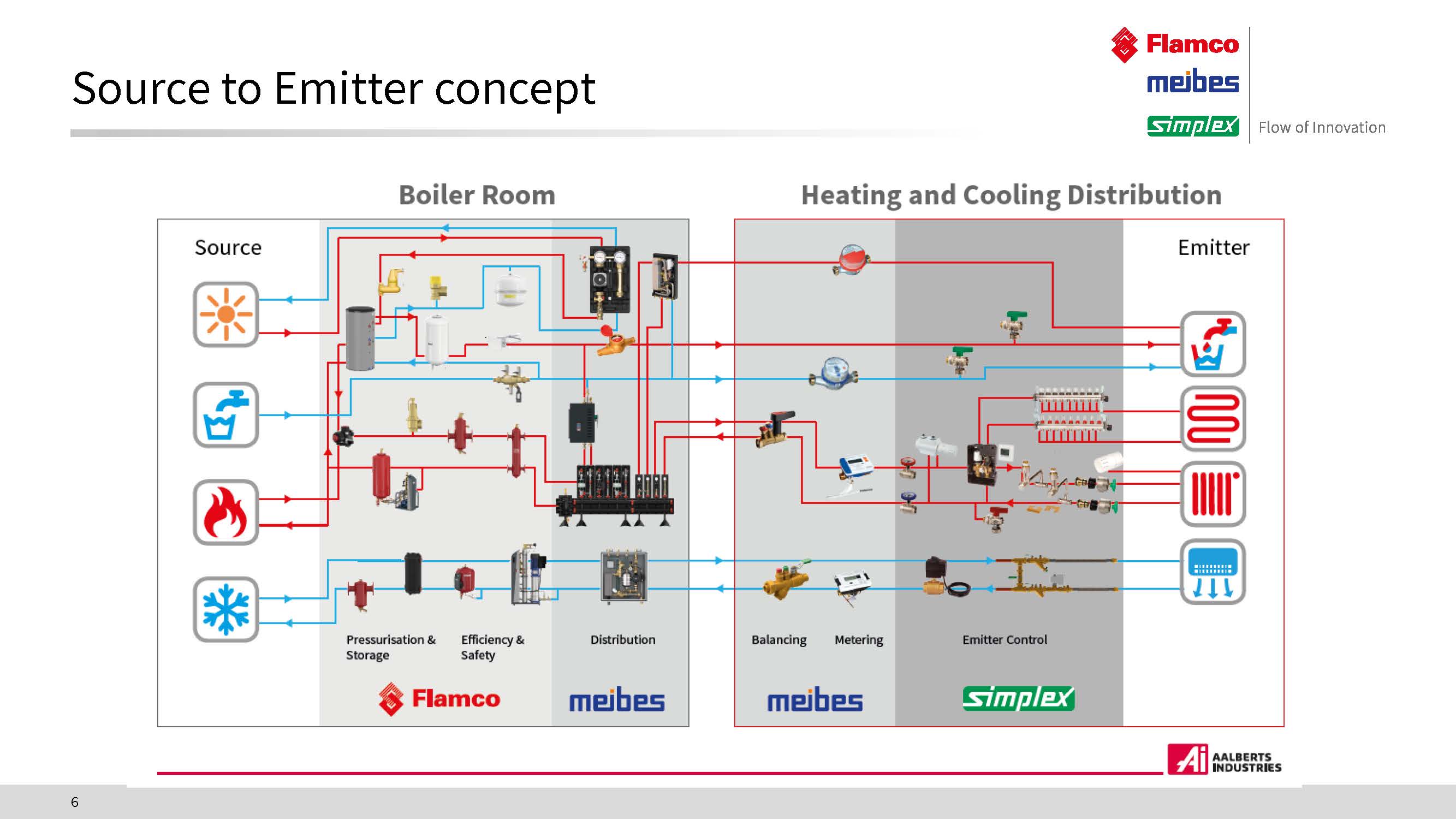 Source to Emitter concept

Flamco
meibes
simplex
Flow of Innovation

Boiler Room

Heating and Cooling Distribution

Source

Emitter

Pressurisation & Storage

Efficiency & Safety

Distribution

Balancing

Metering

Emitter Control

Flamco

meibes

meibes

simplex

Ai AALBERTS INDUSTRIES

6